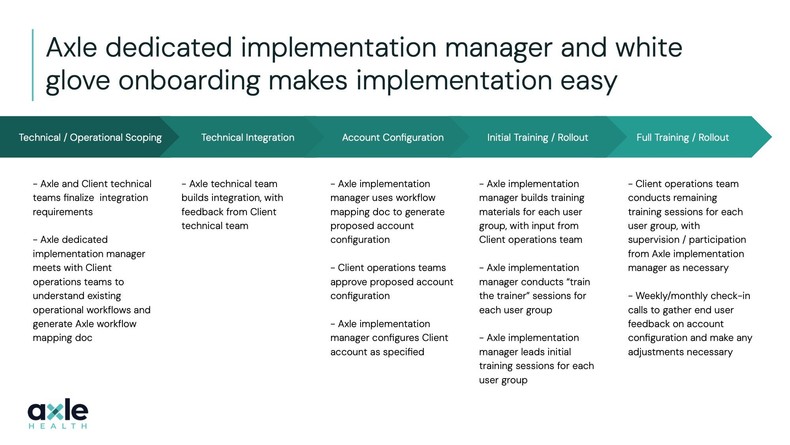 Axle dedicated implementation manager and white glove onboarding makes implementation easy

Technical / Operational Scoping

- Axle and Client technical teams finalize integration requirements

- Axle dedicated implementation manager meets with Client operations teams to understand existing operational workflows and generate Axle workflow mapping doc

Technical Integration

- Axle technical team builds integration, with feedback from Client technical team

Account Configuration

- Axle implementation manager uses workflow mapping doc to generate proposed account configuration

- Client operations teams approve proposed account configuration

- Axle implementation manager configures Client account as specified

Initial Training / Rollout

- Axle implementation manager builds training materials for each user group, with input from Client operations team

- Axle implementation manager conducts "train the trainer" sessions for each user group

- Axle implementation manager leads initial training sessions for each user group

Full Training / Rollout

- Client operations team conducts remaining training sessions for each user group, with supervision / participation from Axle implementation manager as necessary

- Weekly/monthly check-in calls to gather end user feedback on account configuration and make any adjustments necessary

axle
HEALTH